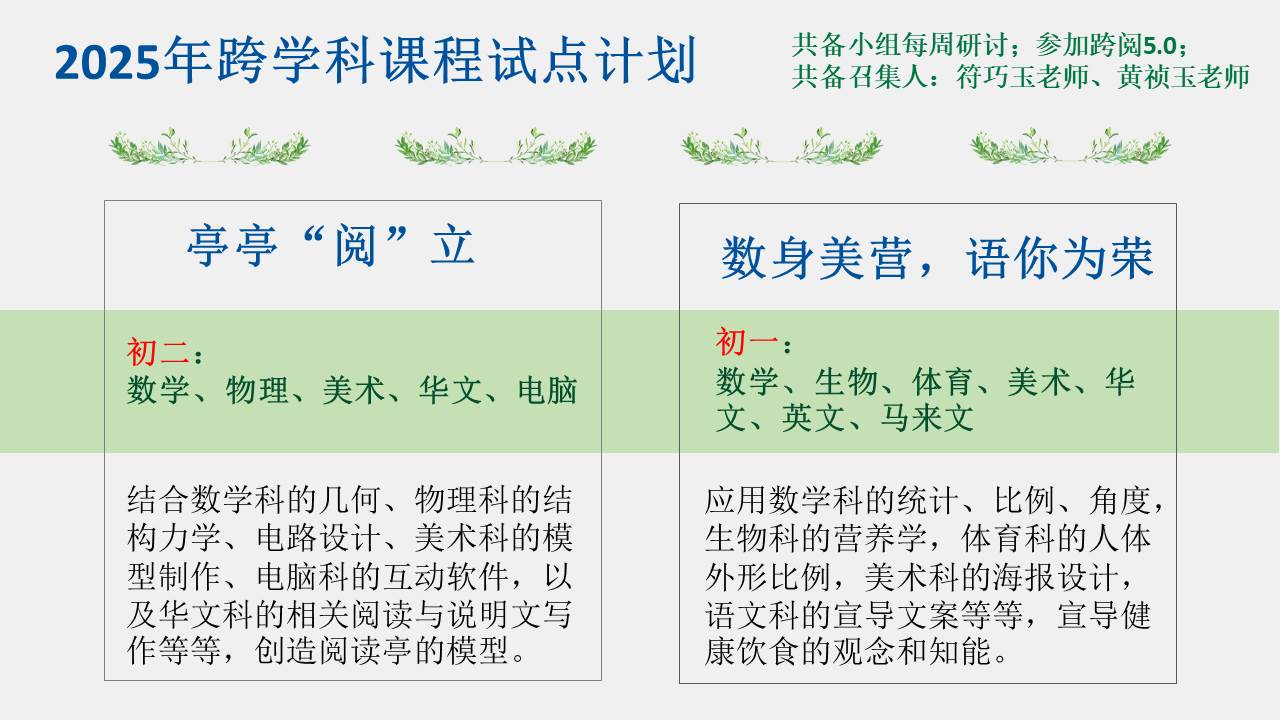 2025年跨学科课程试点计划

共备小组每周研讨；参加跨阅5.0；
共备召集人：符巧玉老师、黄祯玉老师

亭亭“阅”立

初二：
数学、物理、美术、华文、电脑

结合数学科的几何、物理科的结构力学、电路设计、美术科的模型制作、电脑科的互动软件，以及华文科的相关阅读与说明文写作等等，创造阅读亭的模型。

数身美营，语你为荣

初一：
数学、生物、体育、美术、华文、英文、马来文

应用数学科的统计、比例、角度，生物科的营养学，体育科的人体外形比例，美术科的海报设计，语文科的宣导文案等等，宣导健康饮食的观念和知能。